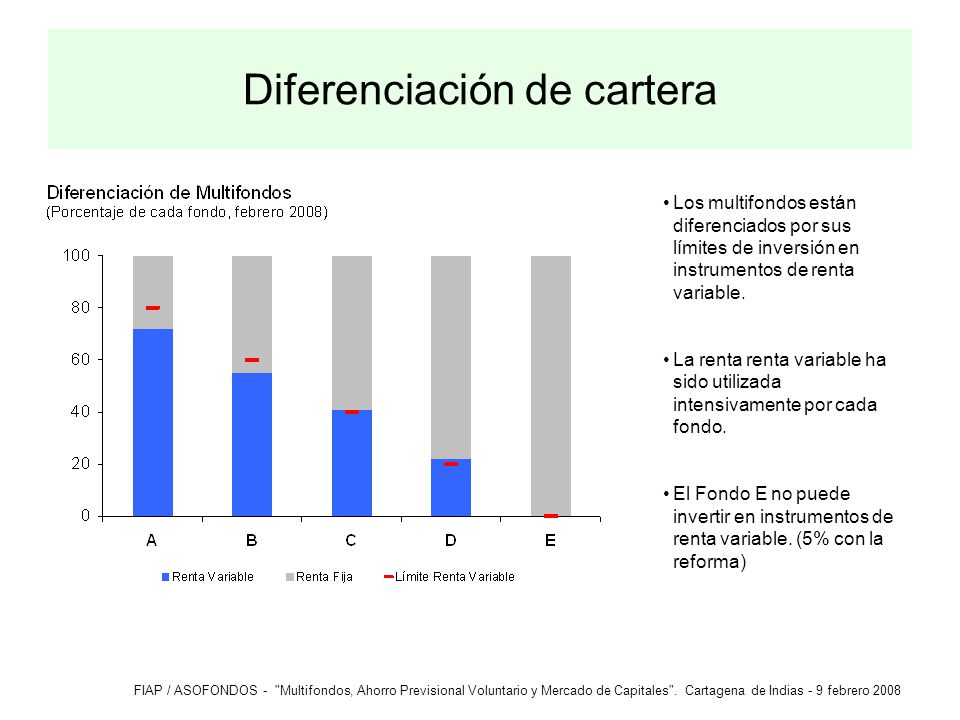 Diferenciación de cartera

Diferenciación de Multifondos
(Porcentaje de cada fondo, febrero 2008)

100
80
60
40
20
0

A B C D E

Renta Variable Renta Fija Límite Renta Variable

• Los multifondos están diferenciados por sus límites de inversión en instrumentos de renta variable.

• La renta renta variable ha sido utilizada intensivamente por cada fondo.

• El Fondo E no puede invertir en instrumentos de renta variable. (5% con la reforma)

FIAP / ASOFONDOS - "Multifondos, Ahorro Previsional Voluntario y Mercado de Capitales". Cartagena de Indias - 9 febrero 2008